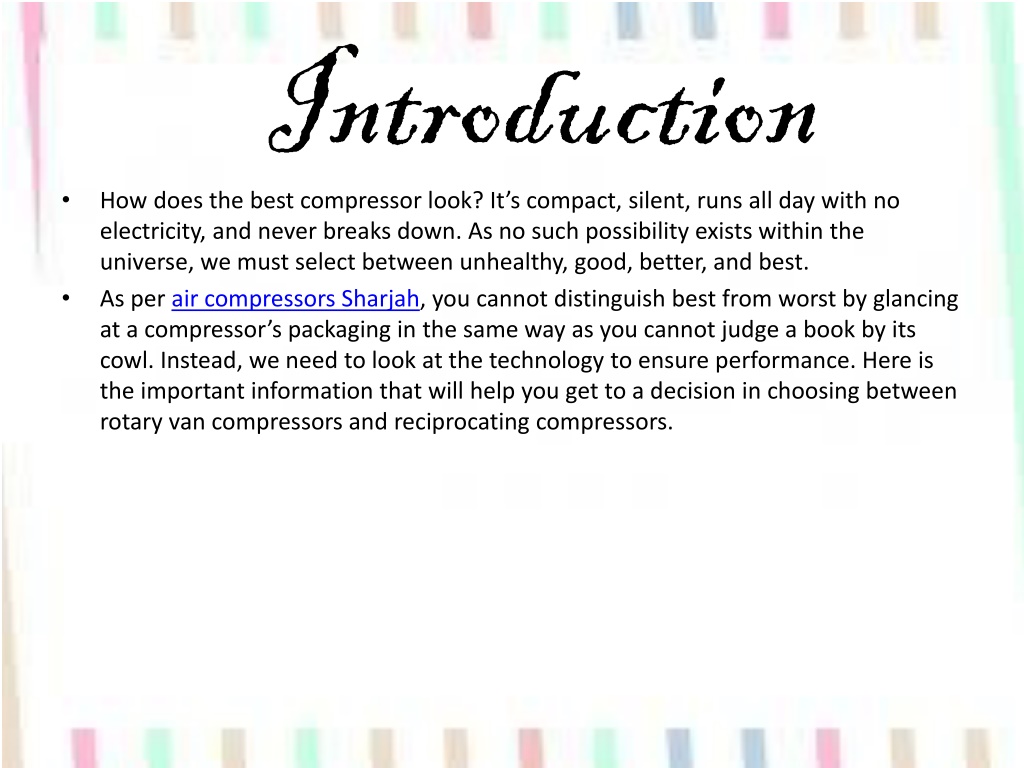 Introduction

• How does the best compressor look? It’s compact, silent, runs all day with no electricity, and never breaks down. As no such possibility exists within the universe, we must select between unhealthy, good, better, and best.

• As per air compressors Sharjah, you cannot distinguish best from worst by glancing at a compressor’s packaging in the same way as you cannot judge a book by its cowl. Instead, we need to look at the technology to ensure performance. Here is the important information that will help you get to a decision in choosing between rotary van compressors and reciprocating compressors.